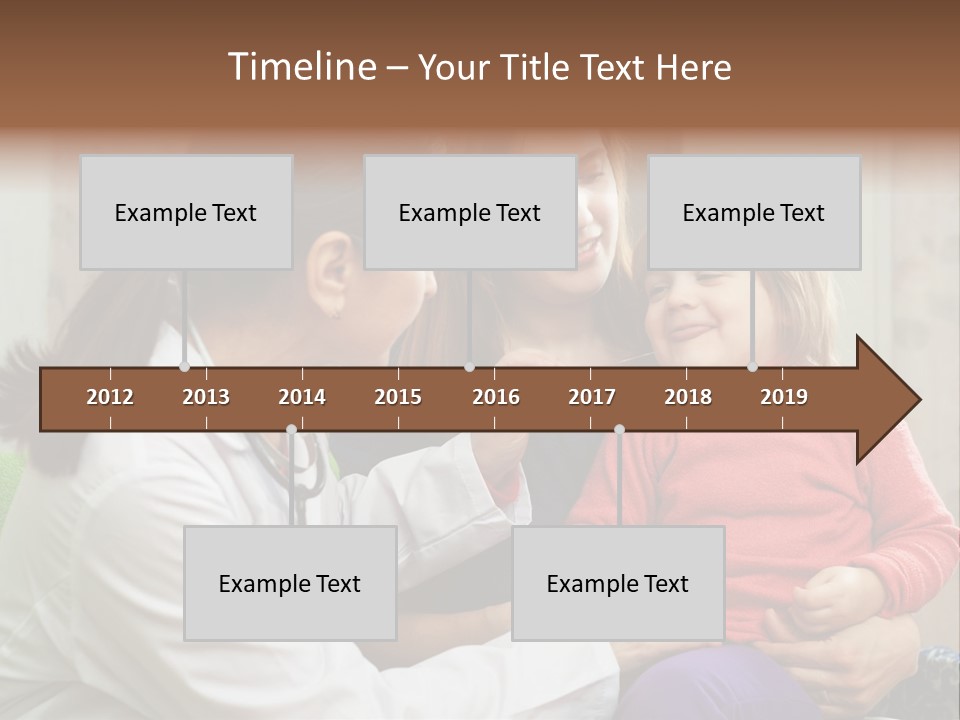 Timeline – Your Title Text Here

Example Text

Example Text

Example Text

2012
2013
2014
2015
2016
2017
2018
2019

Example Text

Example Text